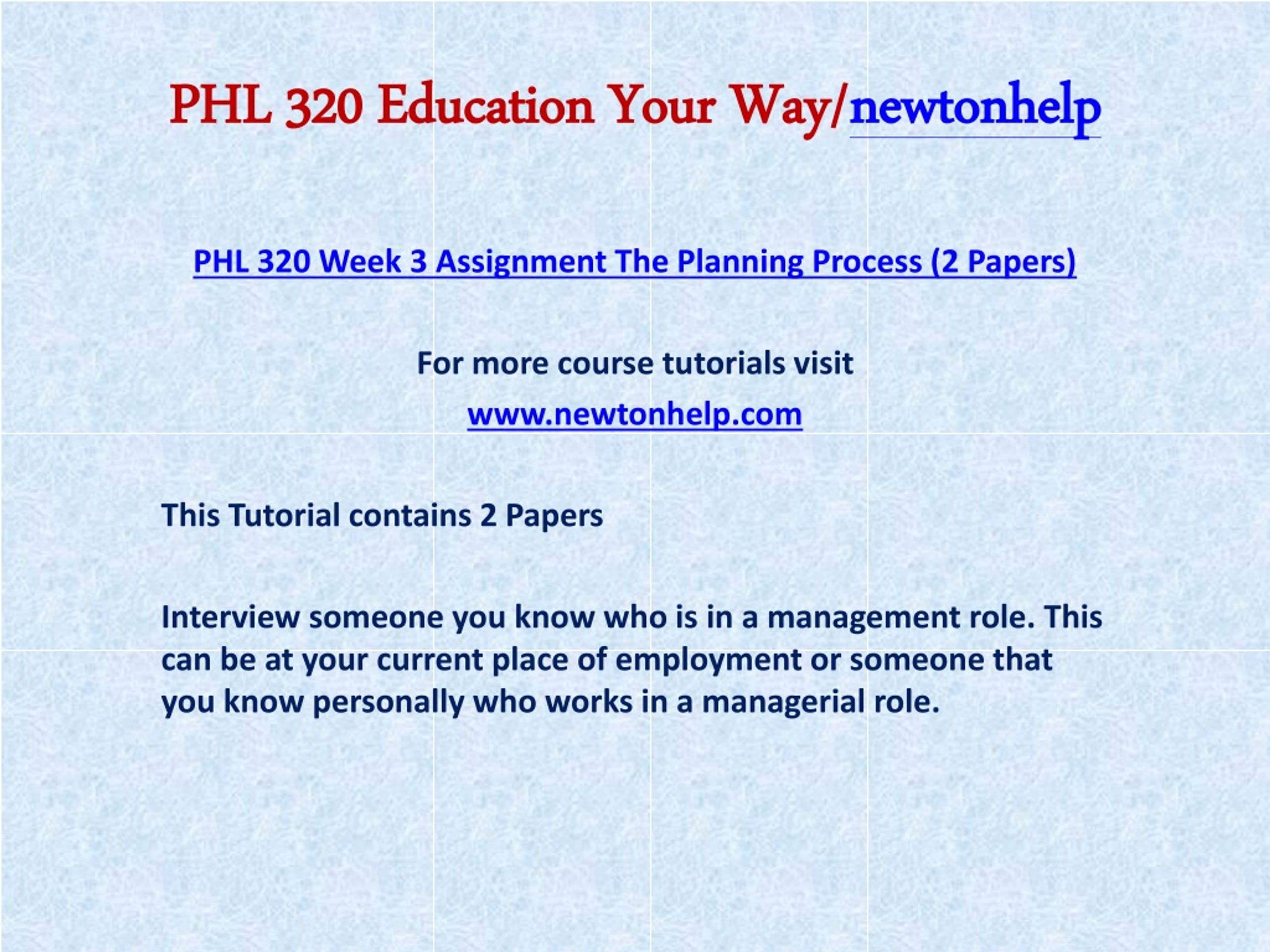 PHL 320 Education Your Way/newtonhelp

PHL 320 Week 3 Assignment The Planning Process (2 Papers)

For more course tutorials visit
www.newtonhelp.com

This Tutorial contains 2 Papers

Interview someone you know who is in a management role. This can be at your current place of employment or someone that you know personally who works in a managerial role.